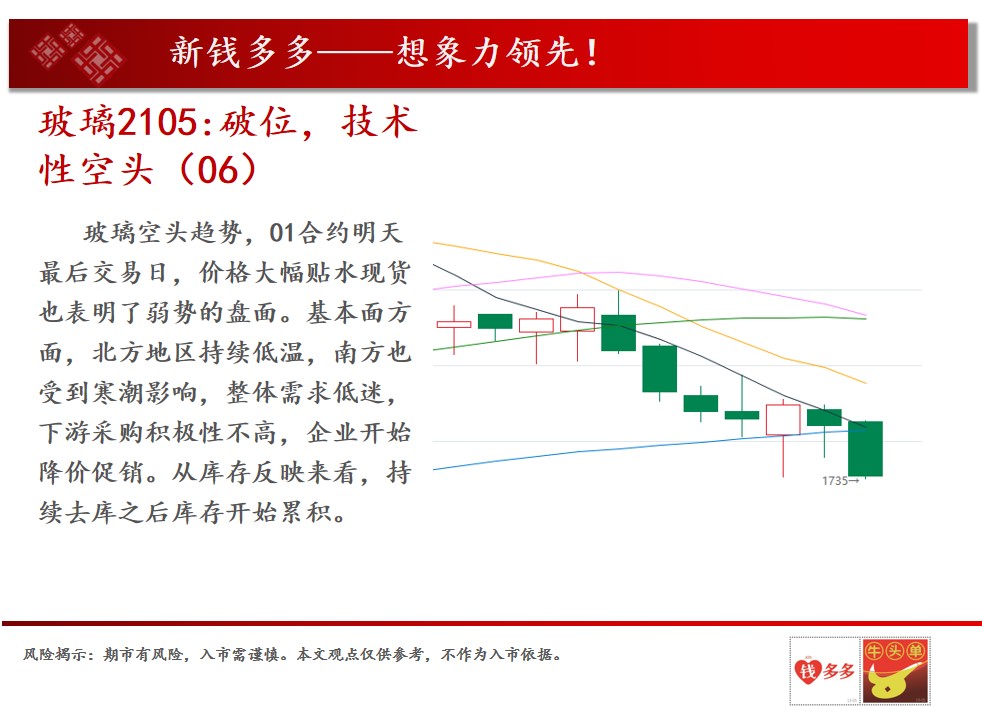 新钱多多——想象力领先！

玻璃2105:破位，技术性空头（06）

玻璃空头趋势，01合约明天最后交易日，价格大幅贴水现货也表明了弱势的盘面。基本面方面，北方地区持续低温，南方也受到寒潮影响，整体需求低迷，下游采购积极性不高，企业开始降价促销。从库存反映来看，持续去库之后库存开始累积。

1735→

风险揭示：期市有风险，入市需谨慎。本文观点仅供参考，不作为入市依据。

钱多多

牛头单